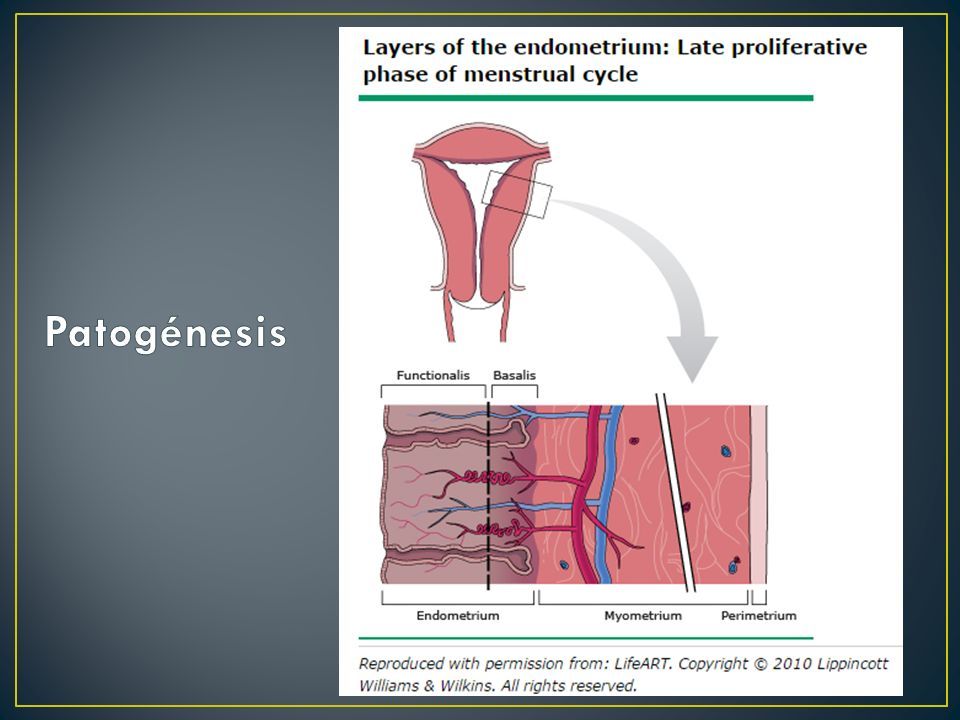 Patogénesis

Layers of the endometrium: Late proliferative phase of menstrual cycle

Functionalis

Basalis

Endometrium

Myometrium

Perimetrium

Reproduced with permission from: LifeART. Copyright © 2010 Lippincott Williams & Wilkins. All rights reserved.